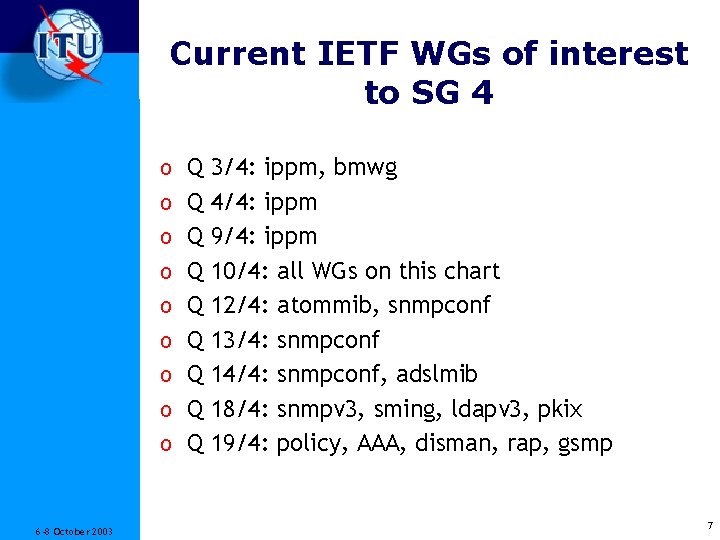 ITU

Current IETF WGs of interest to SG 4

o Q 3/4: ippm, bmwg
o Q 4/4: ippm
o Q 9/4: ippm
o Q 10/4: all WGs on this chart
o Q 12/4: atommib, snmpconf
o Q 13/4: snmpconf
o Q 14/4: snmpconf, adslmib
o Q 18/4: snmpv3, sming, ldapv3, pkix
o Q 19/4: policy, AAA, disman, rap, gsmp

6-8 October 2003

7